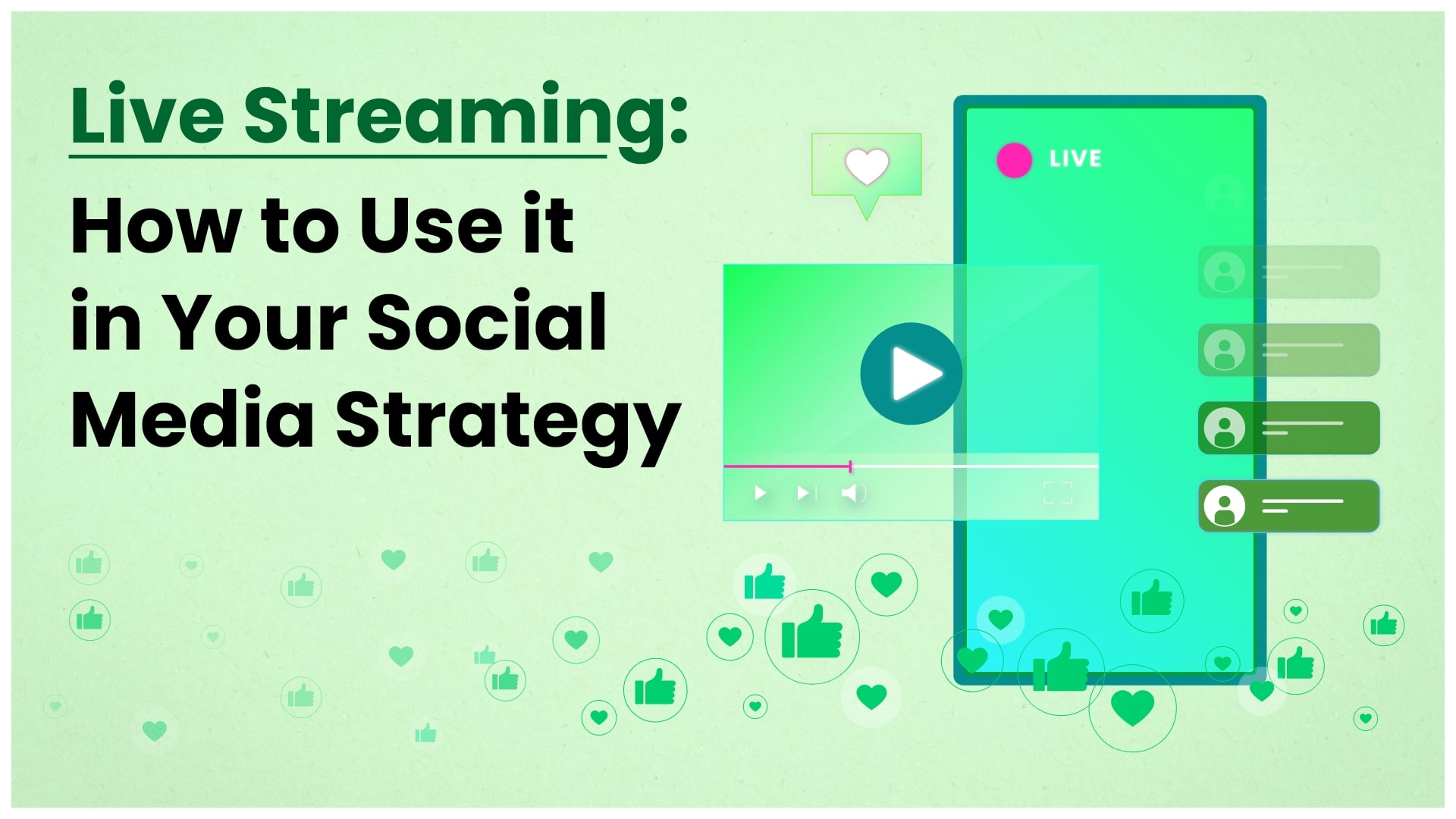 Live Streaming:
How to Use it in Your Social Media Strategy

LIVE